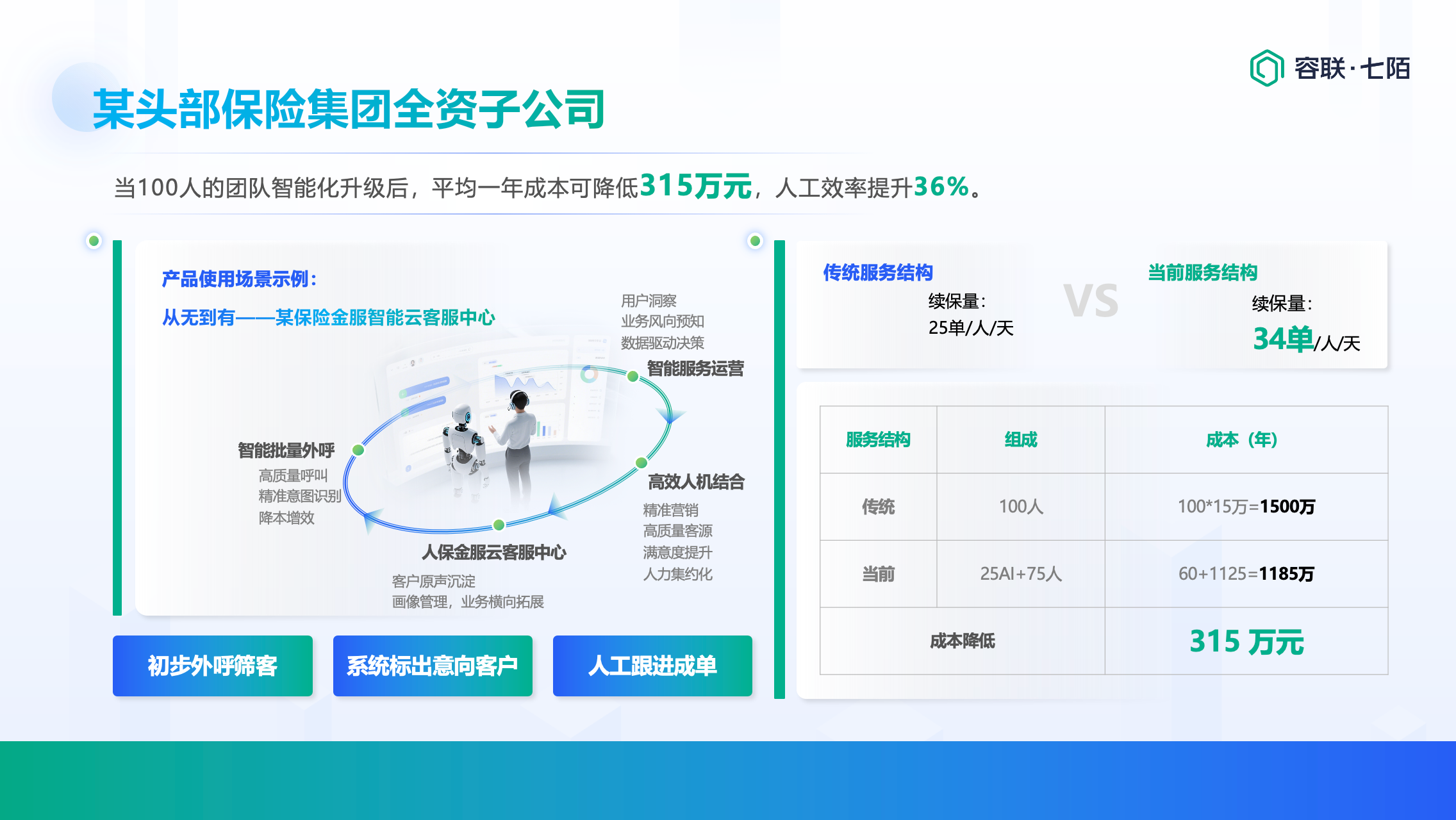 容联·七陌

某头部保险集团全资子公司

当100人的团队智能化升级后，平均一年成本可降低315万元，人工效率提升36%。

产品使用场景示例：

从无到有——某保险金服智能云客服中心

用户洞察
业务风向预知
数据驱动决策

智能服务运营

智能批量外呼
高质量呼叫
精准意图识别
降本增效

高效人机结合
精准营销
高质量客源
满意度提升
人力集约化

人保金服云客服中心
客户原声沉淀
画像管理，业务横向拓展

初步外呼筛客

系统标出意向客户

人工跟进成单

传统服务结构
续保量：
25单/人/天

VS

当前服务结构
续保量：
34单/人/天

| 服务结构 | 组成 | 成本（年） |
|---|---|---|
| 传统 | 100人 | 100*15万=1500万 |
| 当前 | 25AI+75人 | 60+1125=1185万 |
| 成本降低 | | 315 万元 |